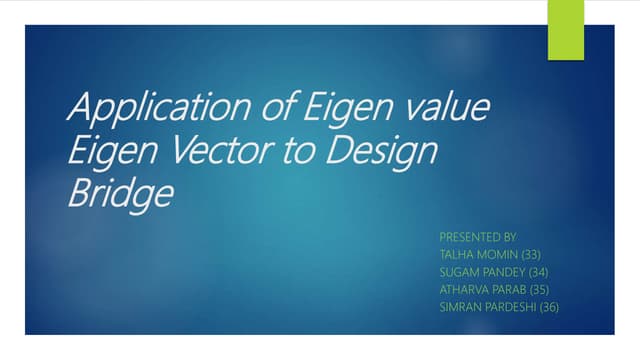 Application of Eigen value Eigen Vector to Design Bridge

PRESENTED BY
TALHA MOMIN (33)
SUGAM PANDEY (34)
ATHARVA PARAB (35)
SIMRAN PARDESHI (36)